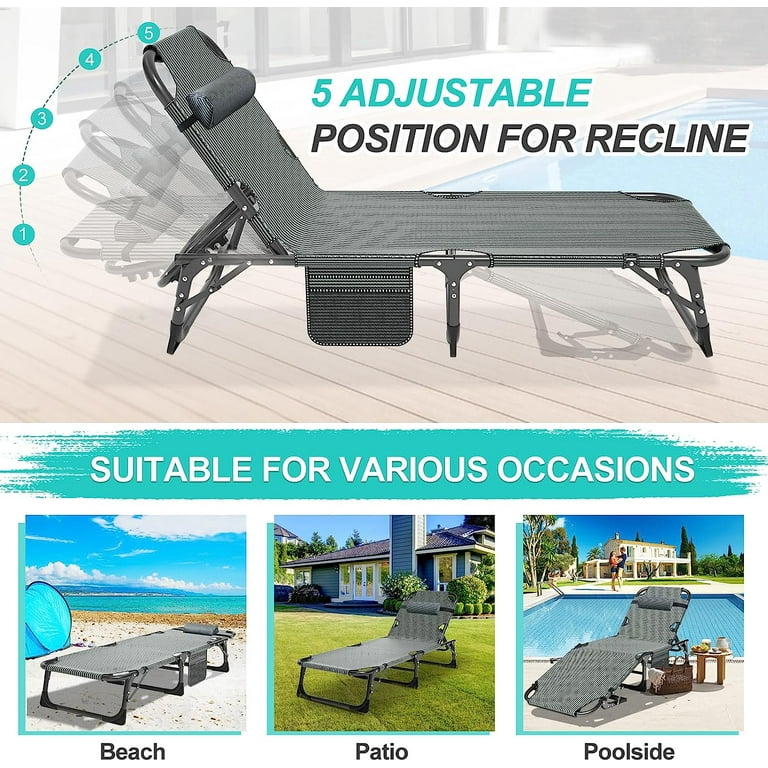 5
4
3
2
1

5 ADJUSTABLE
POSITION FOR RECLINE

SUITABLE FOR VARIOUS OCCASIONS

Beach

Patio

Poolside